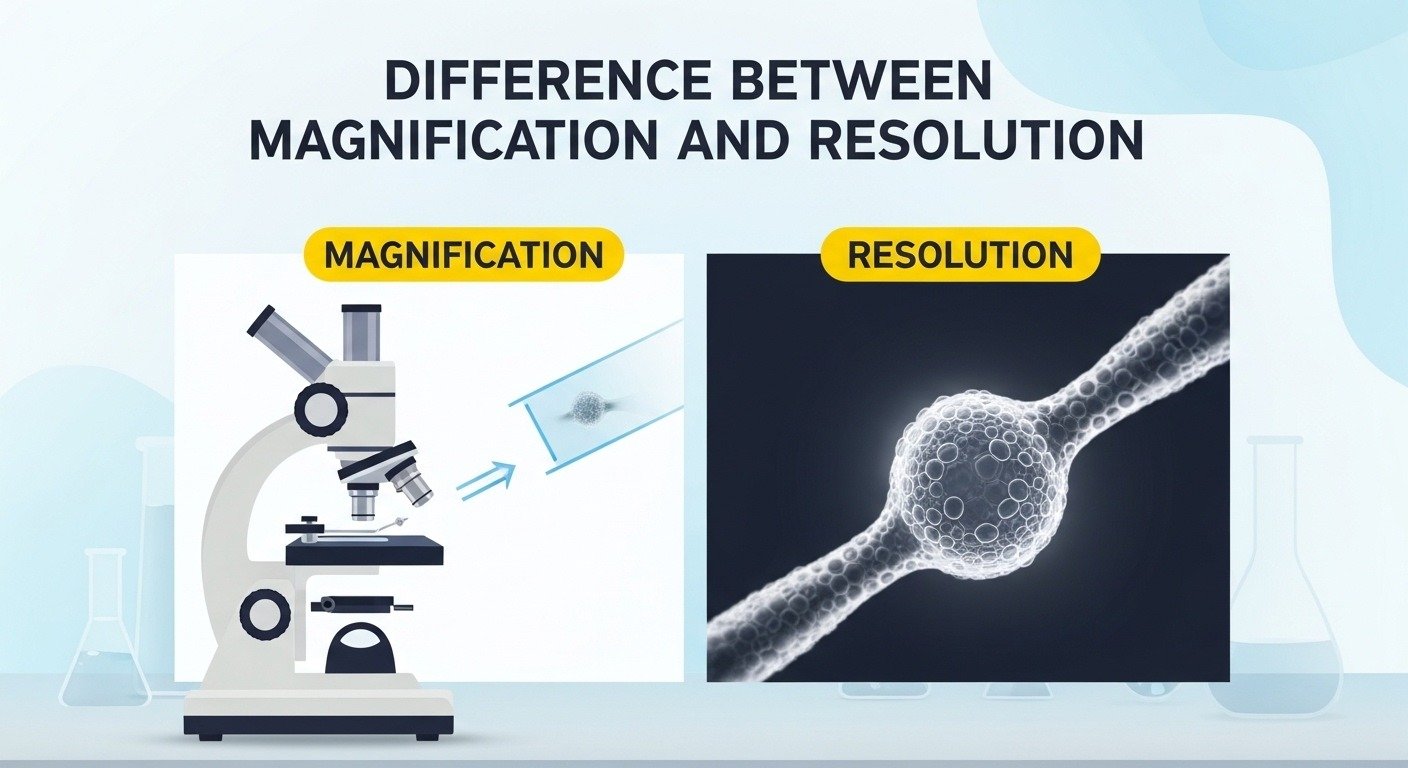 DIFFERENCE BETWEEN MAGNIFICATION AND RESOLUTION

MAGNIFICATION

RESOLUTION